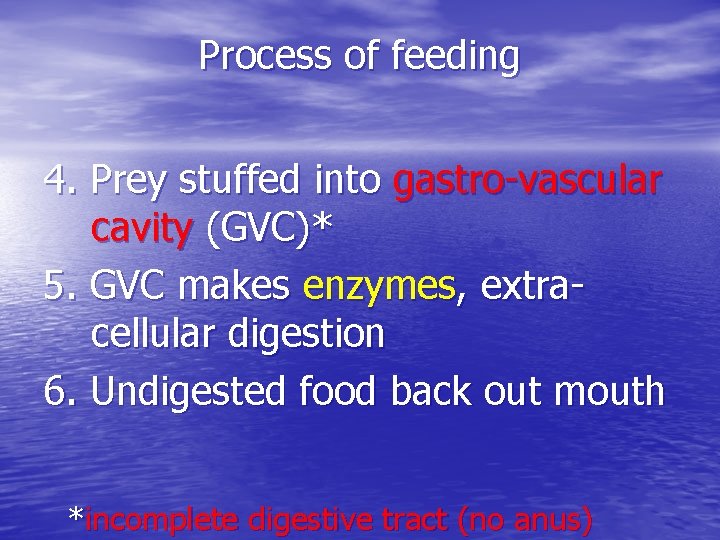 Process of feeding

4. Prey stuffed into gastro-vascular cavity (GVC)*
5. GVC makes enzymes, extra-cellular digestion
6. Undigested food back out mouth

*incomplete digestive tract (no anus)